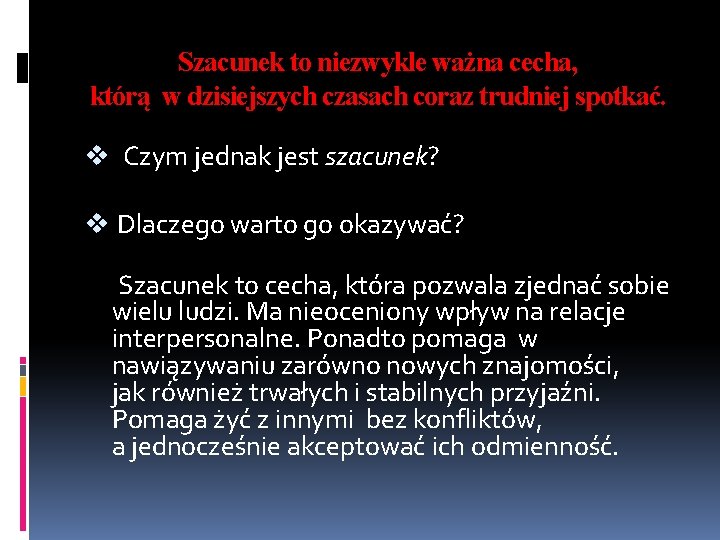 Szacunek to niezwykle ważna cecha,
którą w dzisiejszych czasach coraz trudniej spotkać.

❖ Czym jednak jest szacunek?

❖ Dlaczego warto go okazywać?

Szacunek to cecha, która pozwala zjednać sobie wielu ludzi. Ma nieoceniony wpływ na relacje interpersonalne. Ponadto pomaga w nawiązywaniu zarówno nowych znajomości, jak również trwałych i stabilnych przyjaźni. Pomaga żyć z innymi bez konfliktów, a jednocześnie akceptować ich odmienność.